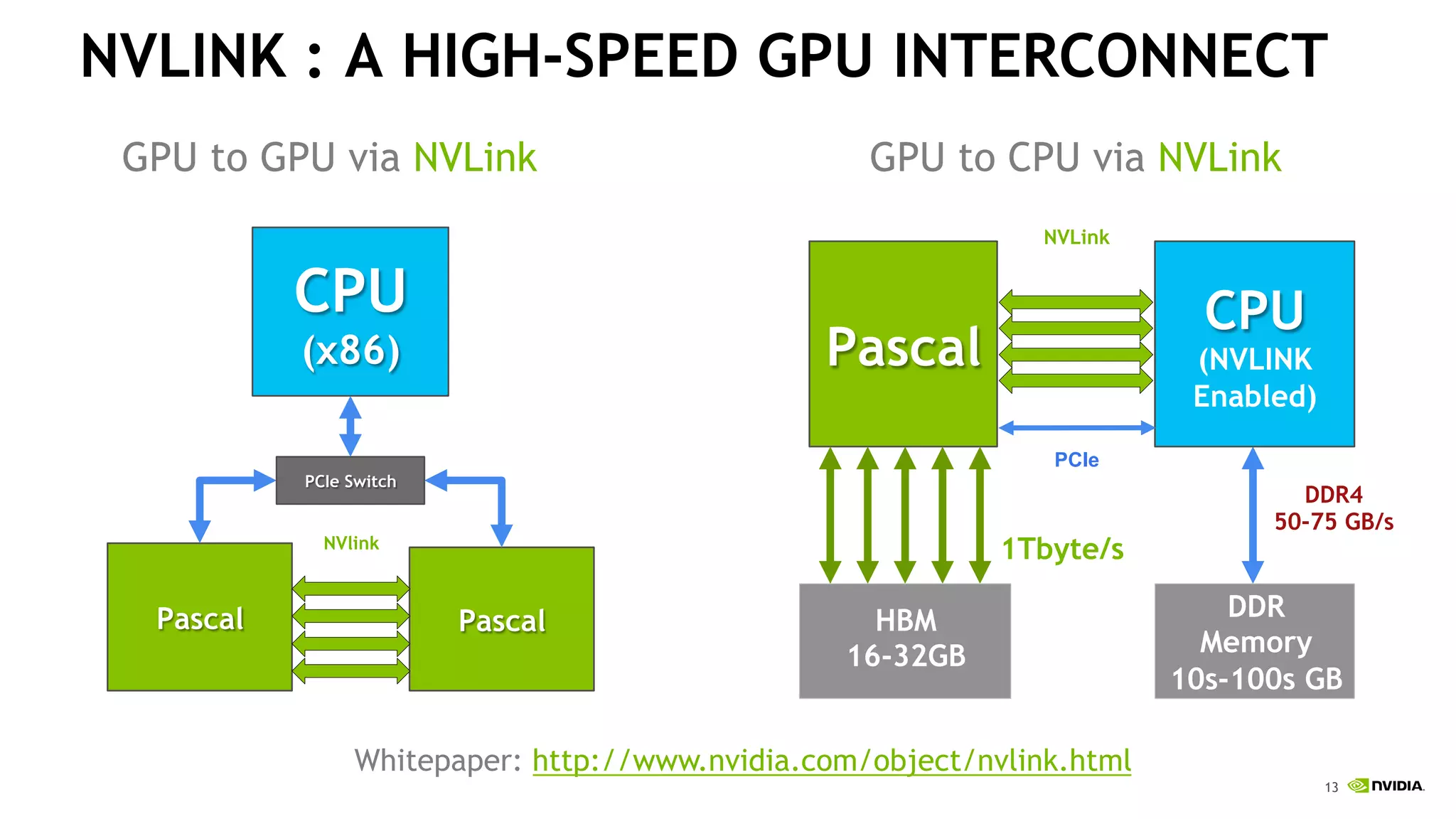 NVLINK : A HIGH-SPEED GPU INTERCONNECT

GPU to GPU via NVLink

CPU
(x86)

PCIe Switch

NVlink

Pascal

Pascal

GPU to CPU via NVLink

NVLink

Pascal

CPU
(NVLINK
Enabled)

PCIe

DDR4
50-75 GB/s

1Tbyte/s

HBM
16-32GB

DDR
Memory
10s-100s GB

Whitepaper: http://www.nvidia.com/object/nvlink.html

13 NVIDIA.